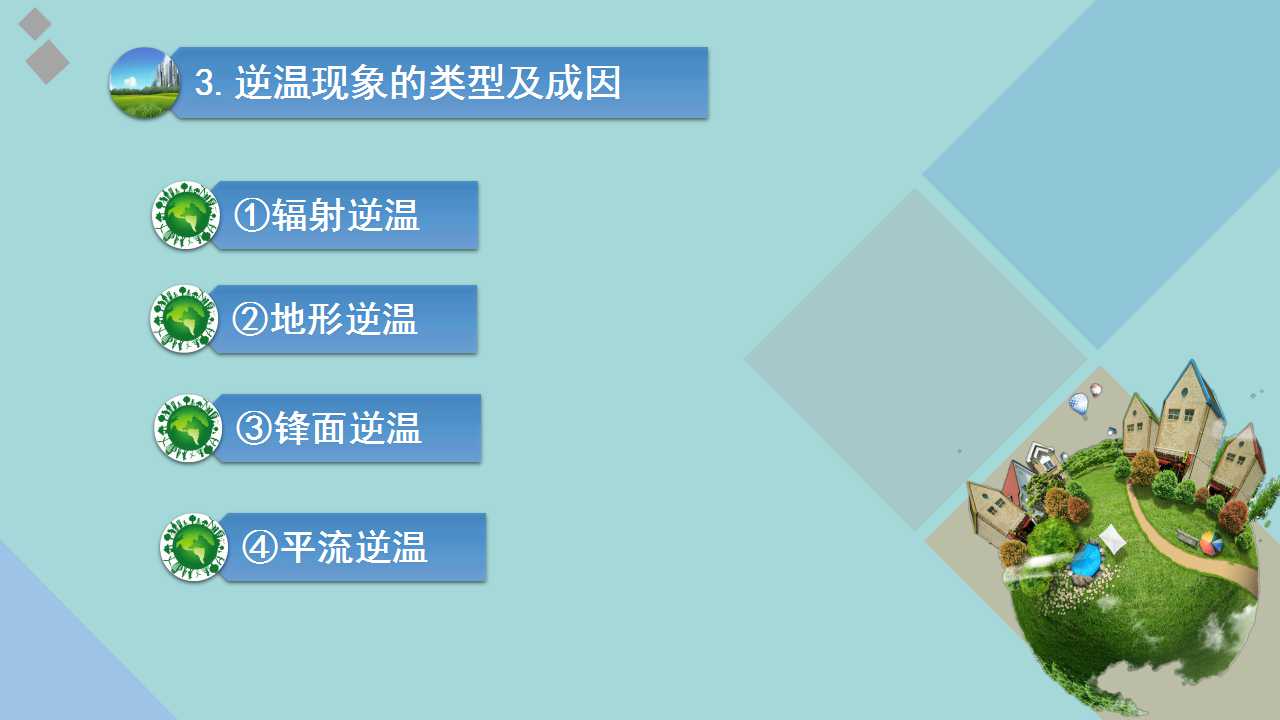 3. 逆温现象的类型及成因

①辐射逆温

②地形逆温

③锋面逆温

④平流逆温